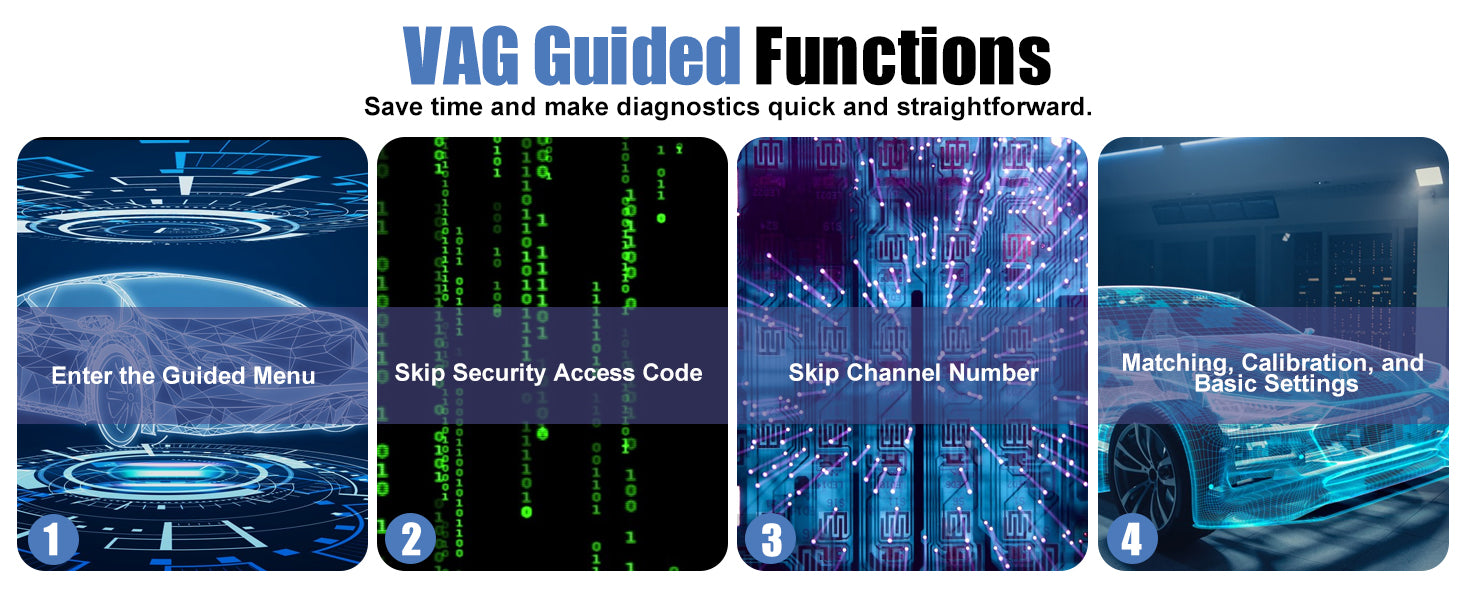 VAG Guided Functions
Save time and make diagnostics quick and straightforward.

Enter the Guided Menu
1

Skip Security Access Code
2

Skip Channel Number
3

Matching, Calibration, and Basic Settings
4